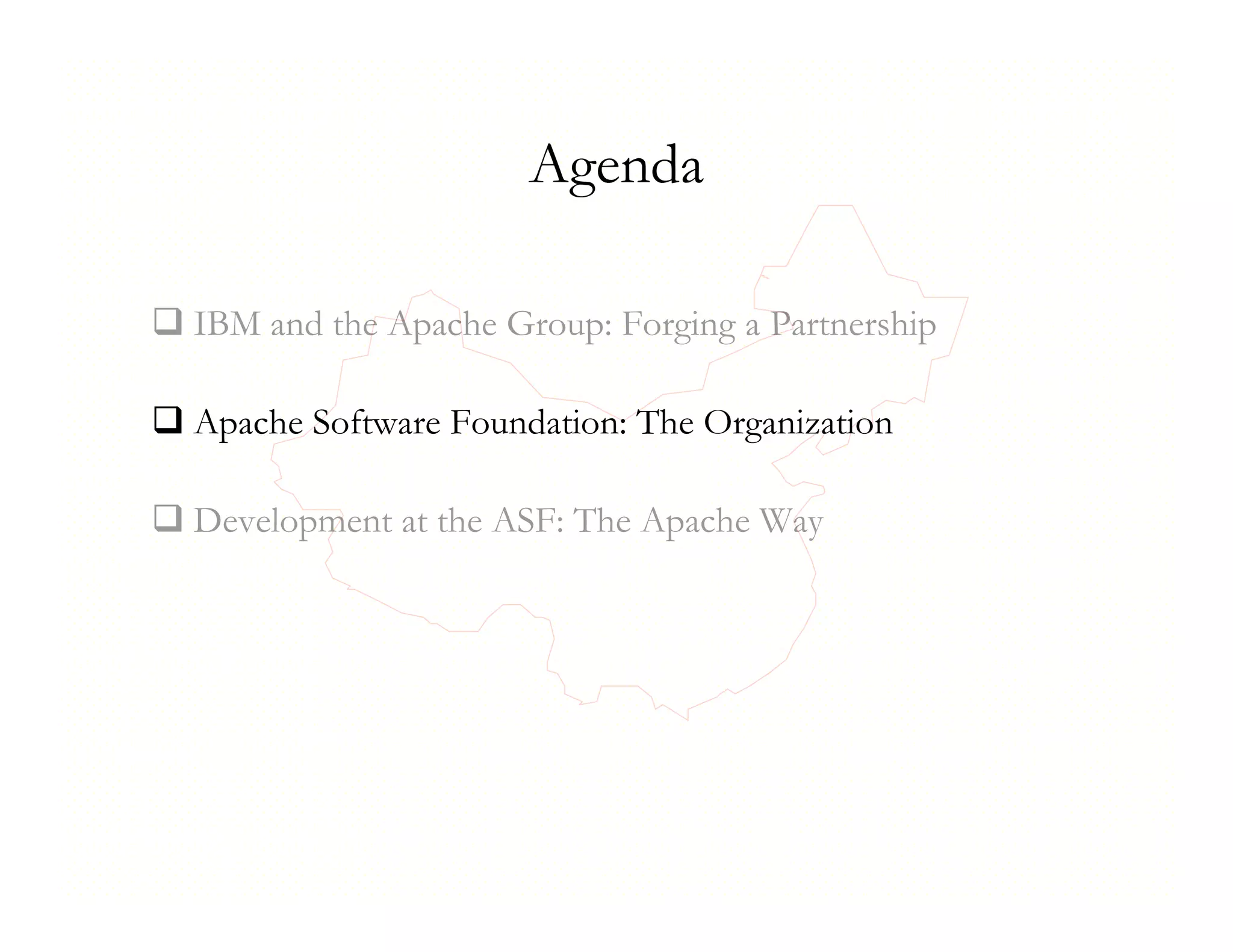 Agenda

❑ IBM and the Apache Group: Forging a Partnership

❑ Apache Software Foundation: The Organization

❑ Development at the ASF: The Apache Way